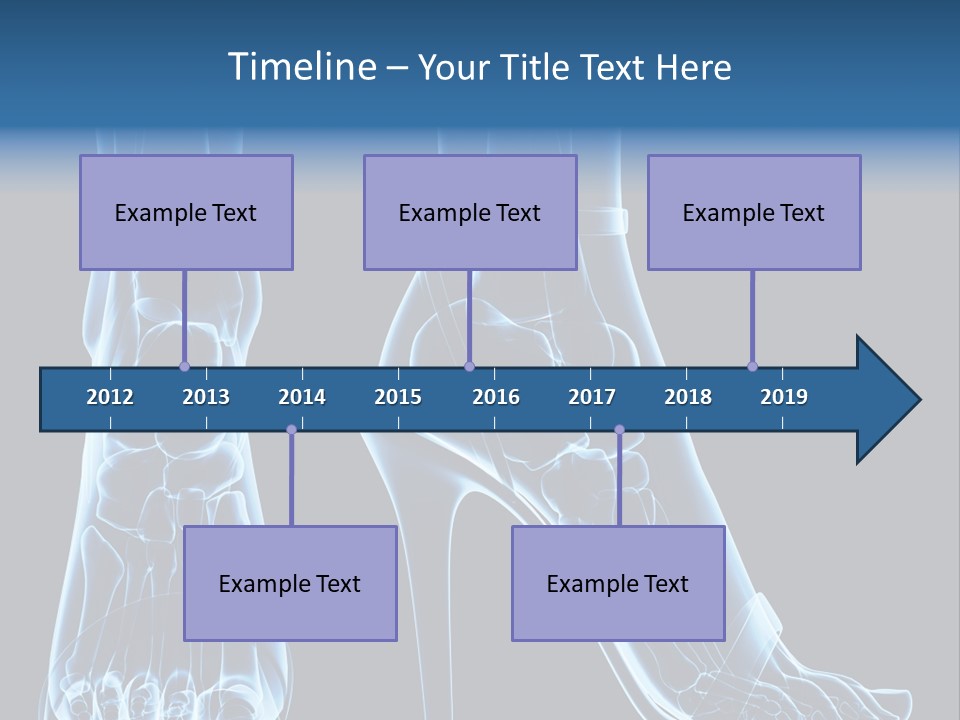 Timeline – Your Title Text Here

Example Text

Example Text

Example Text

2012 2013 2014 2015 2016 2017 2018 2019

Example Text

Example Text